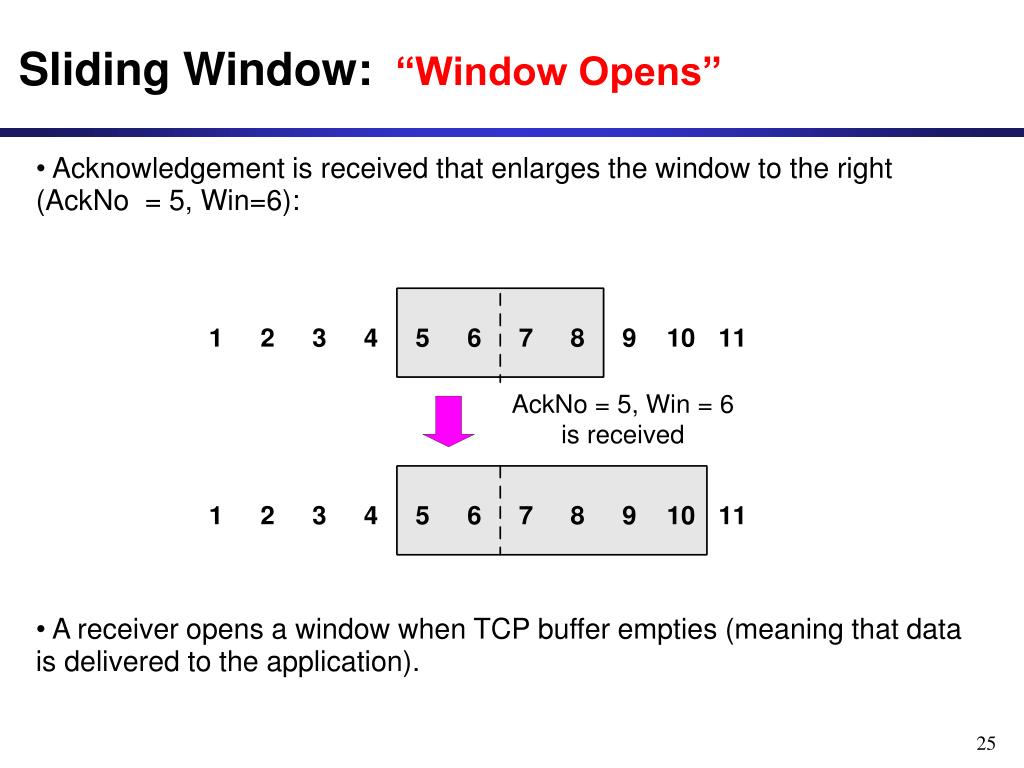 Sliding Window: “Window Opens”

• Acknowledgement is received that enlarges the window to the right (AckNo = 5, Win=6):

1 2 3 4 5 6 7 8 9 10 11

AckNo = 5, Win = 6 is received

1 2 3 4 5 6 7 8 9 10 11

• A receiver opens a window when TCP buffer empties (meaning that data is delivered to the application).

25